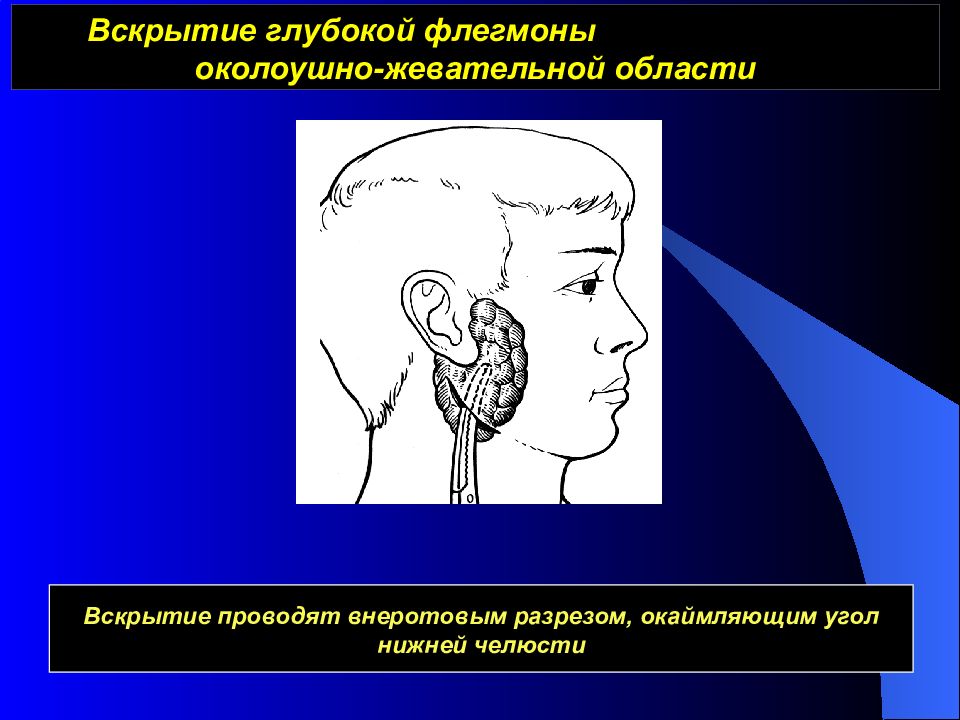 Вскрытие глубокой флегмоны околоушно-жевательной области

Вскрытие проводят внеротовым разрезом, окаймляющим угол нижней челюсти